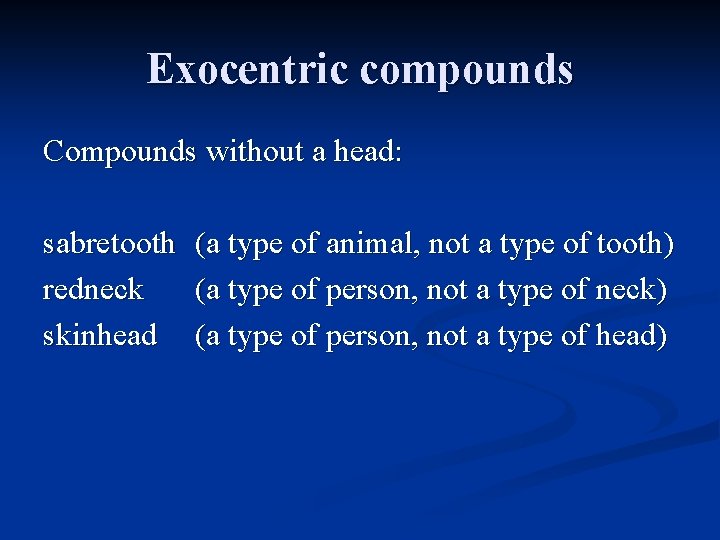 Exocentric compounds

Compounds without a head:

sabretooth (a type of animal, not a type of tooth)
redneck (a type of person, not a type of neck)
skinhead (a type of person, not a type of head)